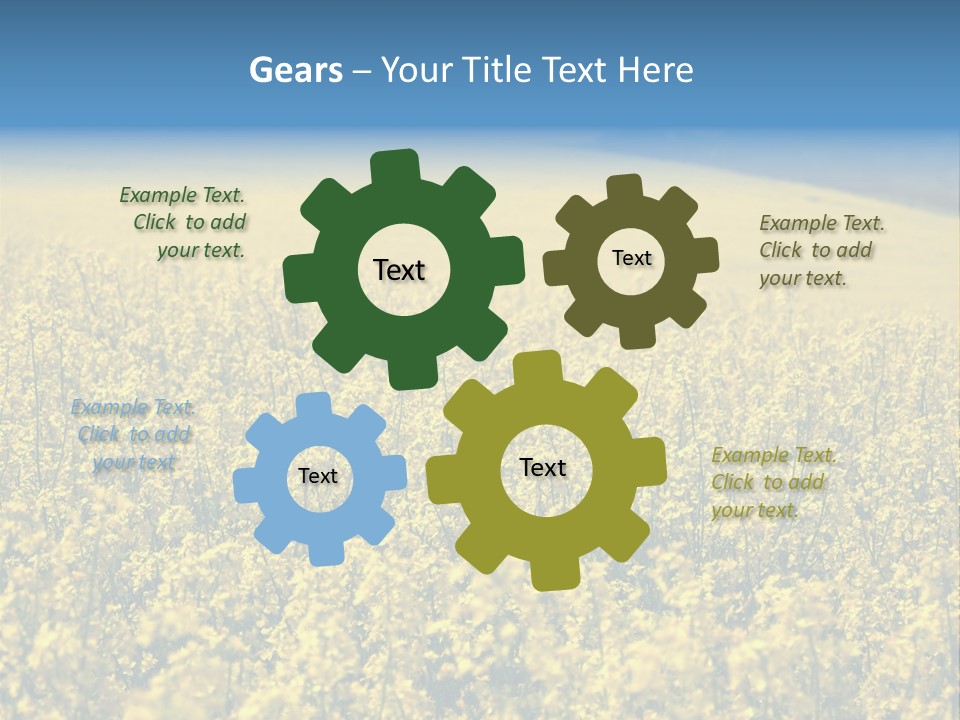 Gears – Your Title Text Here

Example Text. Click to add your text.

Text

Text

Example Text. Click to add your text.

Example Text. Click to add your text.

Text

Text

Example Text. Click to add your text.